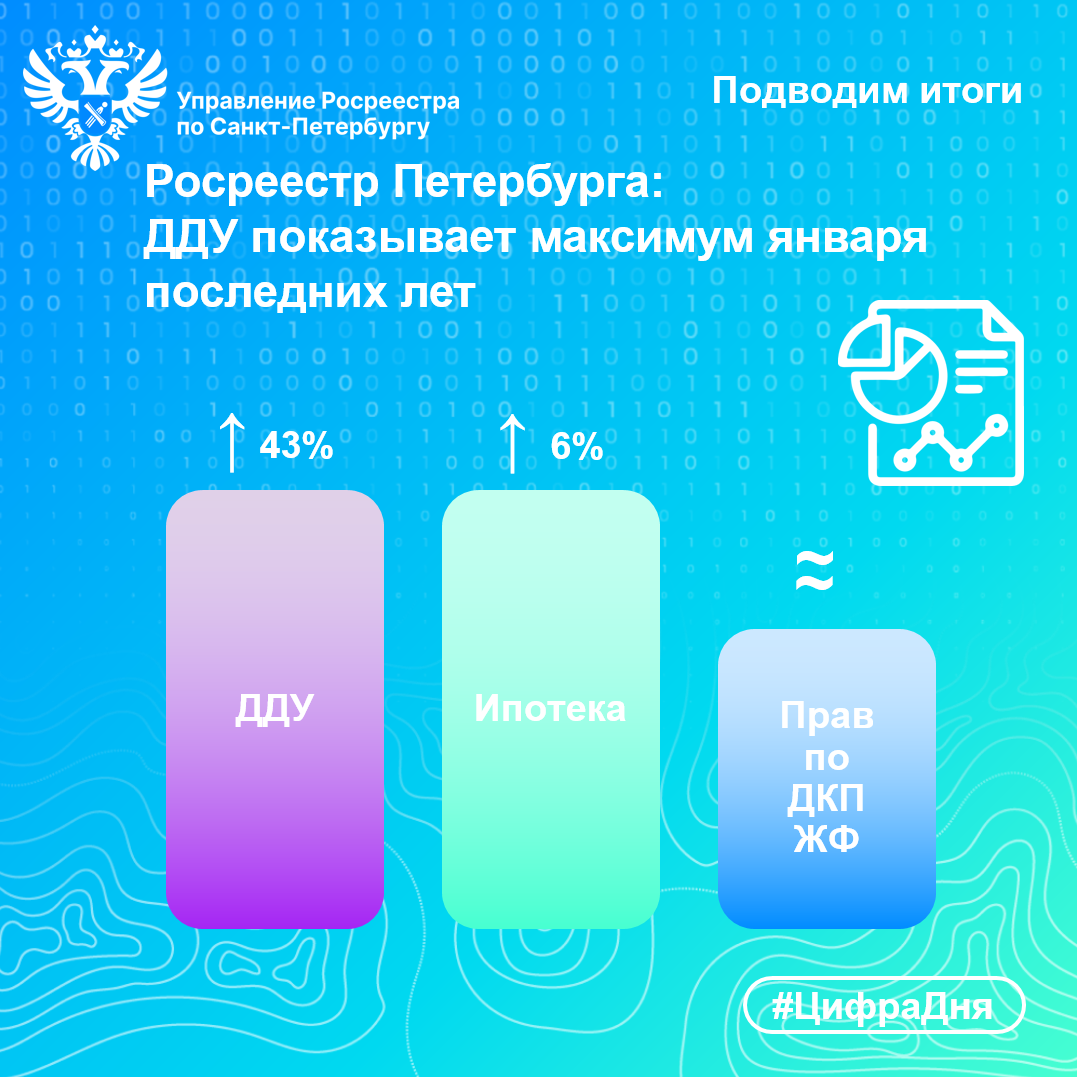 Управление Росреестра по Санкт-Петербургу

Подводим итоги

Росреестр Петербурга: ДДУ показывает максимум января последних лет

↑ 43%

↑ 6%

≈

ДДУ

Ипотека

Прав по ДКП ЖФ

#ЦифраДня